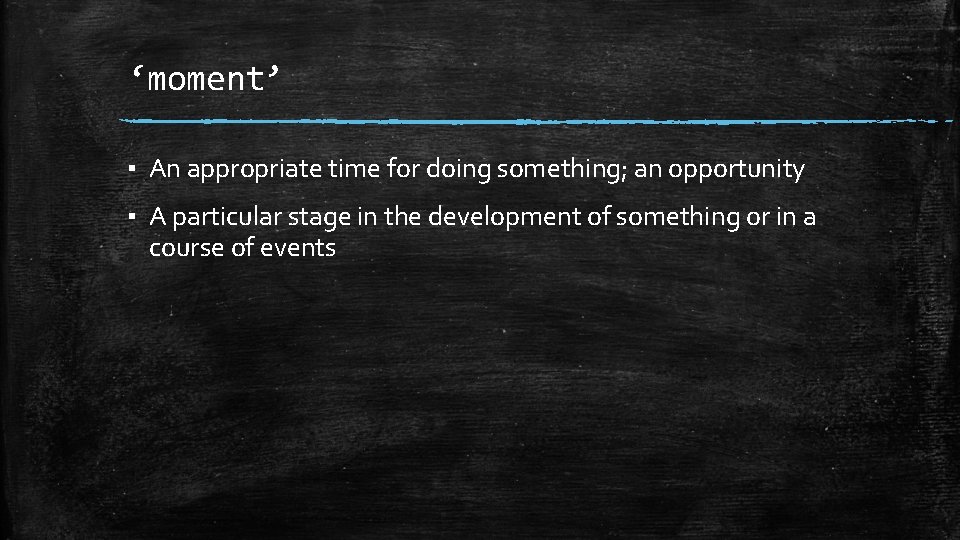 ‘moment’

▪ An appropriate time for doing something; an opportunity

▪ A particular stage in the development of something or in a course of events